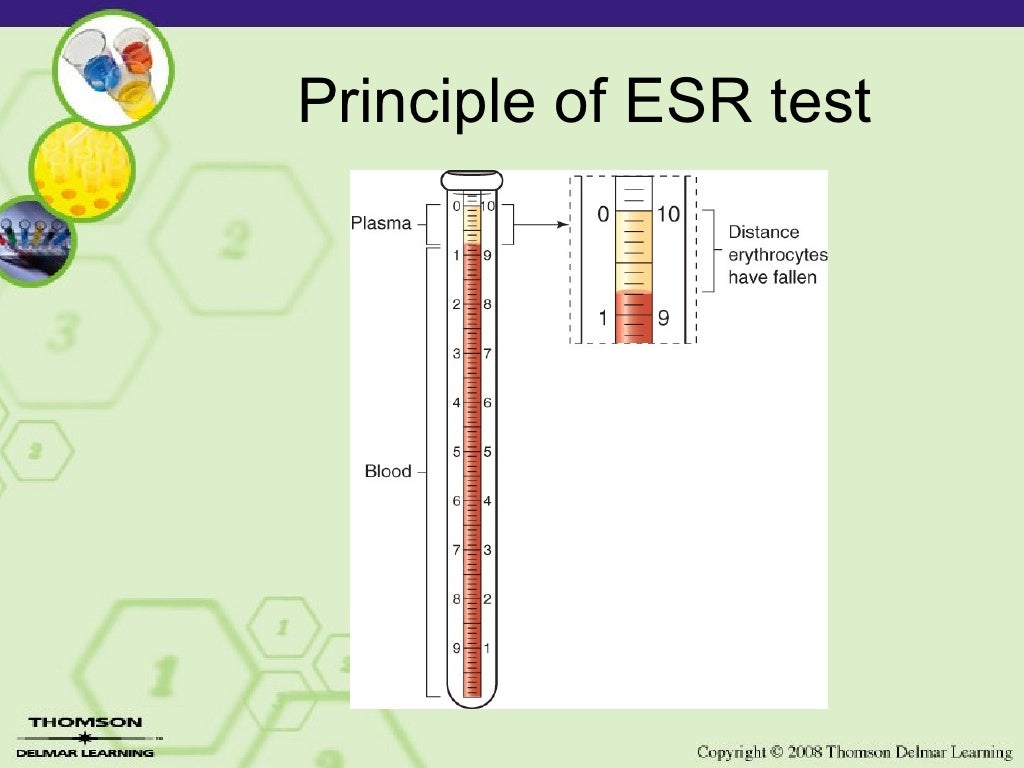 Principle of ESR test

Plasma
Blood

0 10
1 9
2 8
3 7
4 6
5 5
6 4
7 3
8 2
9 1

0 10
1 9

Distance erythrocytes have fallen

THOMSON
DELMAR LEARNING

Copyright © 2008 Thomson Delmar Learning